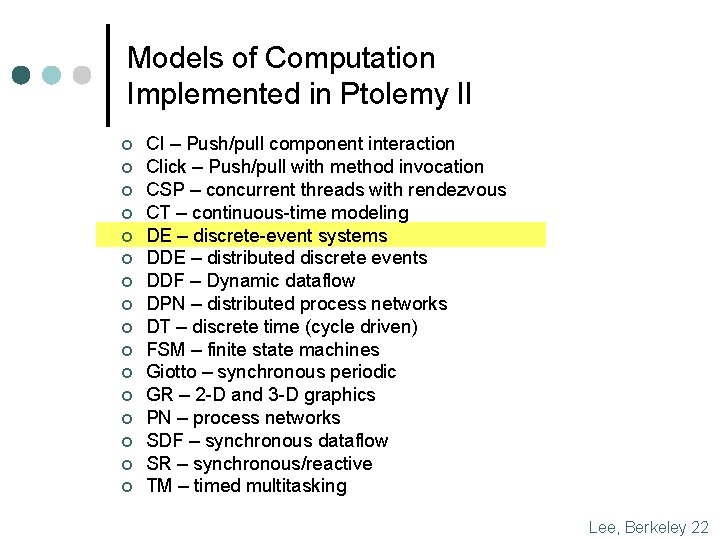 Models of Computation Implemented in Ptolemy II

- CI – Push/pull component interaction
- Click – Push/pull with method invocation
- CSP – concurrent threads with rendezvous
- CT – continuous-time modeling
- DE – discrete-event systems
- DDE – distributed discrete events
- DDF – Dynamic dataflow
- DPN – distributed process networks
- DT – discrete time (cycle driven)
- FSM – finite state machines
- Giotto – synchronous periodic
- GR – 2-D and 3-D graphics
- PN – process networks
- SDF – synchronous dataflow
- SR – synchronous/reactive
- TM – timed multitasking

Lee, Berkeley 22